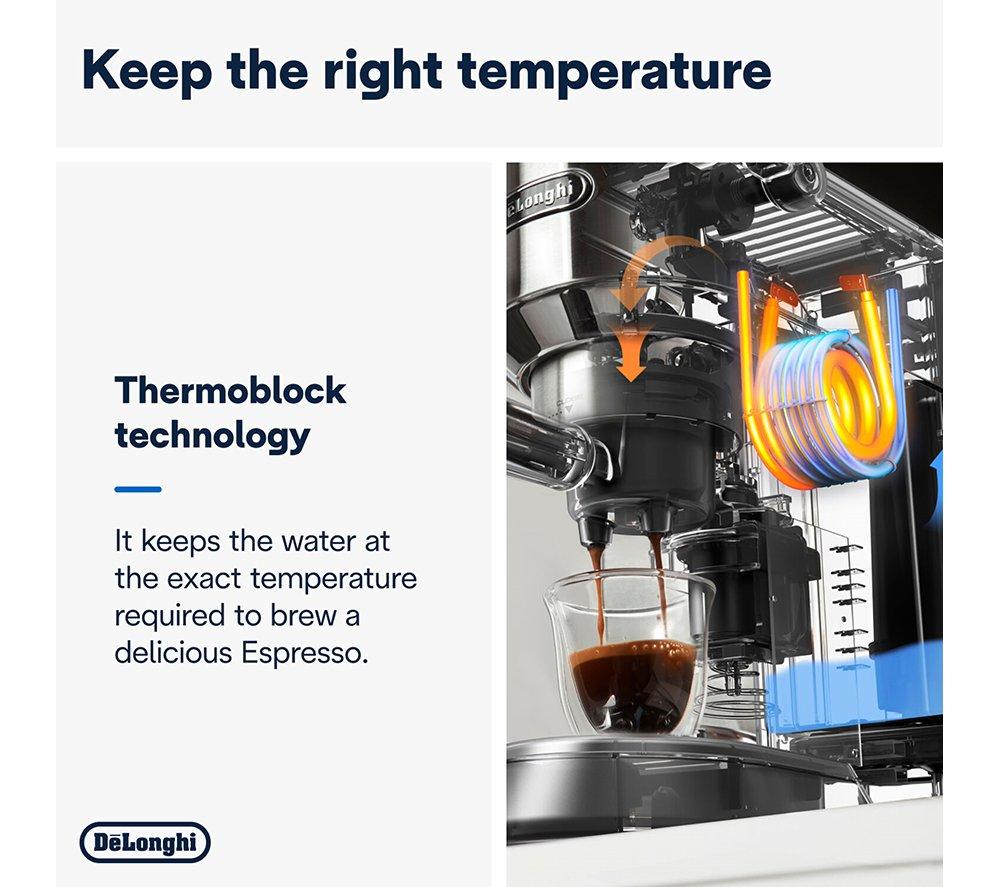 Keep the right temperature

Thermoblock technology

It keeps the water at the exact temperature required to brew a delicious Espresso.

DēLonghi

DeLonghi